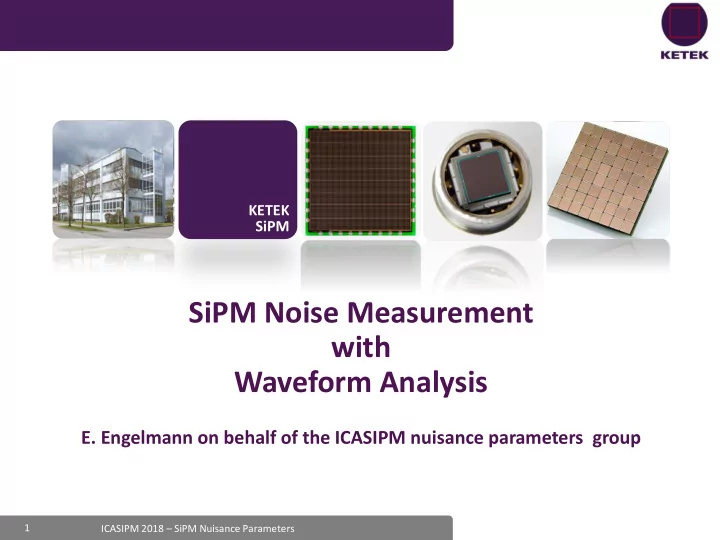 KETEK

KETEK
SiPM

SiPM Noise Measurement
with
Waveform Analysis

E. Engelmann on behalf of the ICASIPM nuisance parameters group

1 ICASIPM 2018 – SiPM Nuisance Parameters